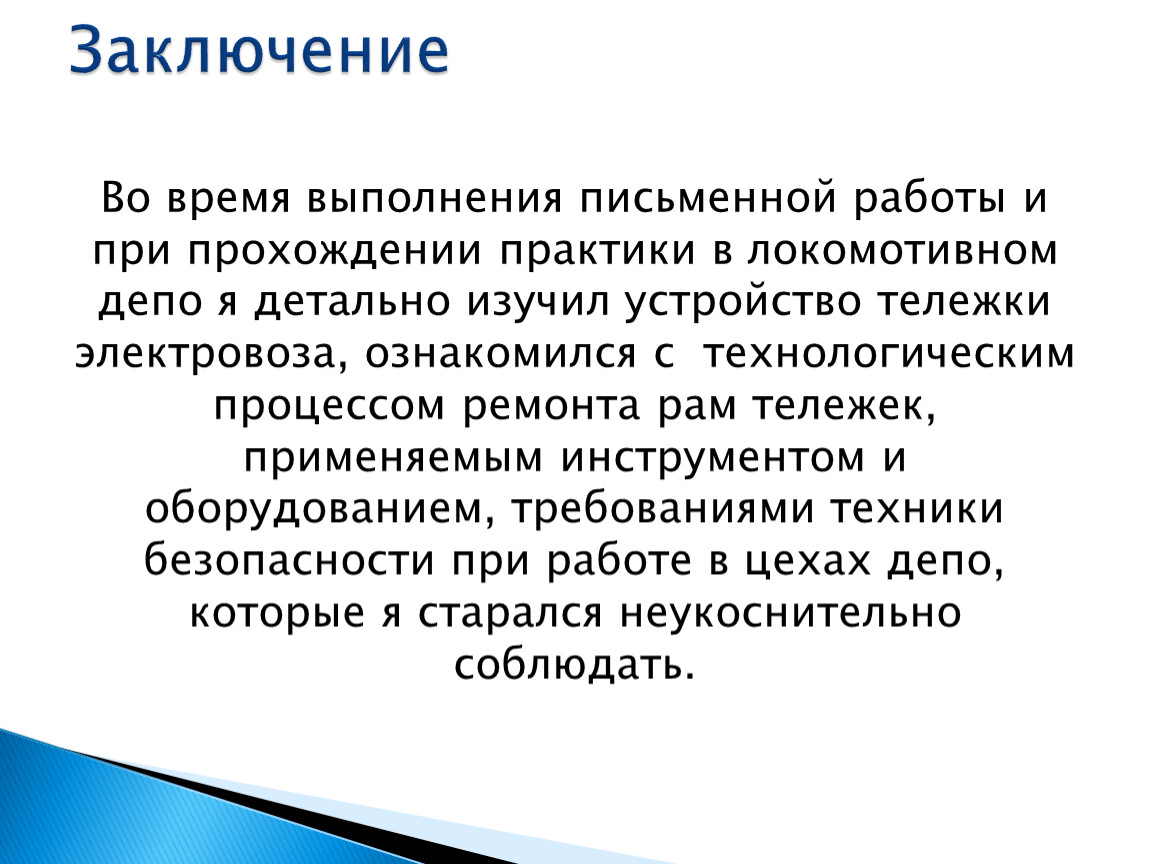 Заключение

Во время выполнения письменной работы и при прохождении практики в локомотивном депо я детально изучил устройство тележки электровоза, ознакомился с технологическим процессом ремонта рам тележек, применяемым инструментом и оборудованием, требованиями техники безопасности при работе в цехах депо, которые я старался неукоснительно соблюдать.